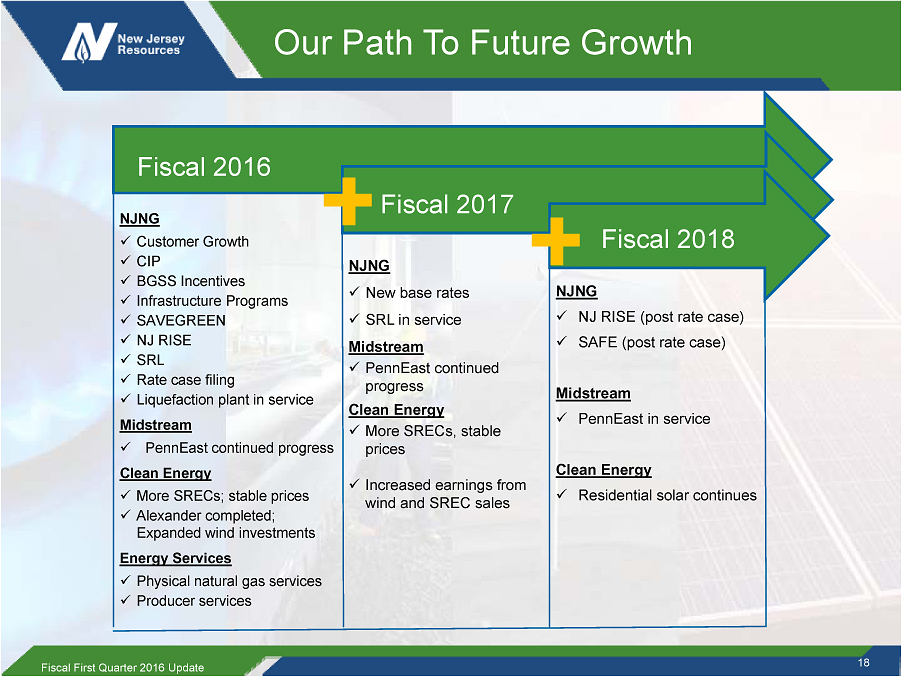 New Jersey Resources

Our Path To Future Growth

Fiscal 2016

NJNG
✓ Customer Growth
✓ CIP
✓ BGSS Incentives
✓ Infrastructure Programs
✓ SAVEGREEN
✓ NJ RISE
✓ SRL
✓ Rate case filing
✓ Liquefaction plant in service

Midstream
✓ PennEast continued progress

Clean Energy
✓ More SRECs; stable prices
✓ Alexander completed; Expanded wind investments

Energy Services
✓ Physical natural gas services
✓ Producer services

Fiscal 2017

NJNG
✓ New base rates
✓ SRL in service

Midstream
✓ PennEast continued progress

Clean Energy
✓ More SRECs, stable prices
✓ Increased earnings from wind and SREC sales

Fiscal 2018

NJNG
✓ NJ RISE (post rate case)
✓ SAFE (post rate case)

Midstream
✓ PennEast in service

Clean Energy
✓ Residential solar continues

Fiscal First Quarter 2016 Update

18